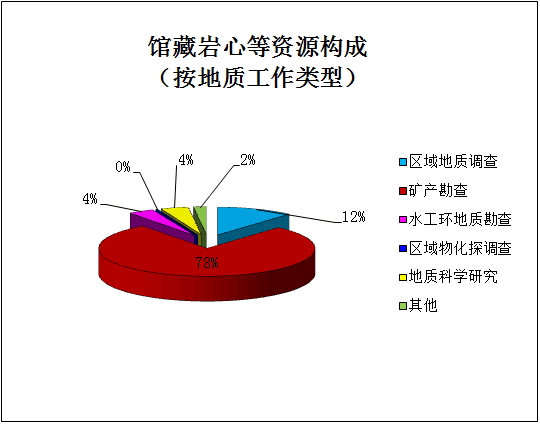 馆藏岩心等资源构成
（按地质工作类型）

0%
4%
2%
4%
12%
78%

区域地质调查
矿产勘查
水工环地质勘查
区域物化探调查
地质科学研究
其他